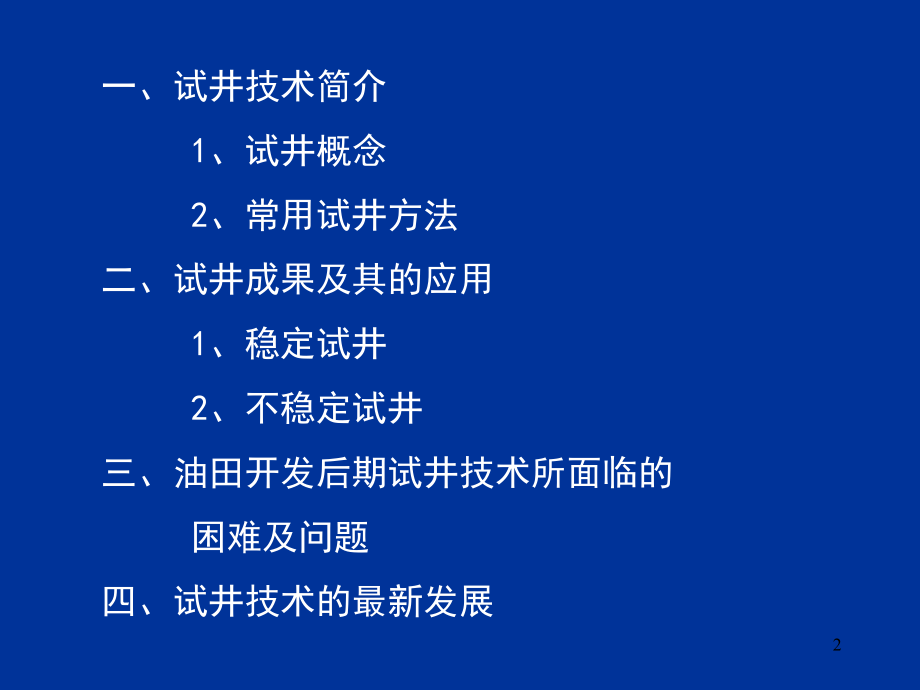 一、试井技术简介

1、试井概念

2、常用试井方法

二、试井成果及其的应用

1、稳定试井

2、不稳定试井

三、油田开发后期试井技术所面临的困难及问题

四、试井技术的最新发展

2